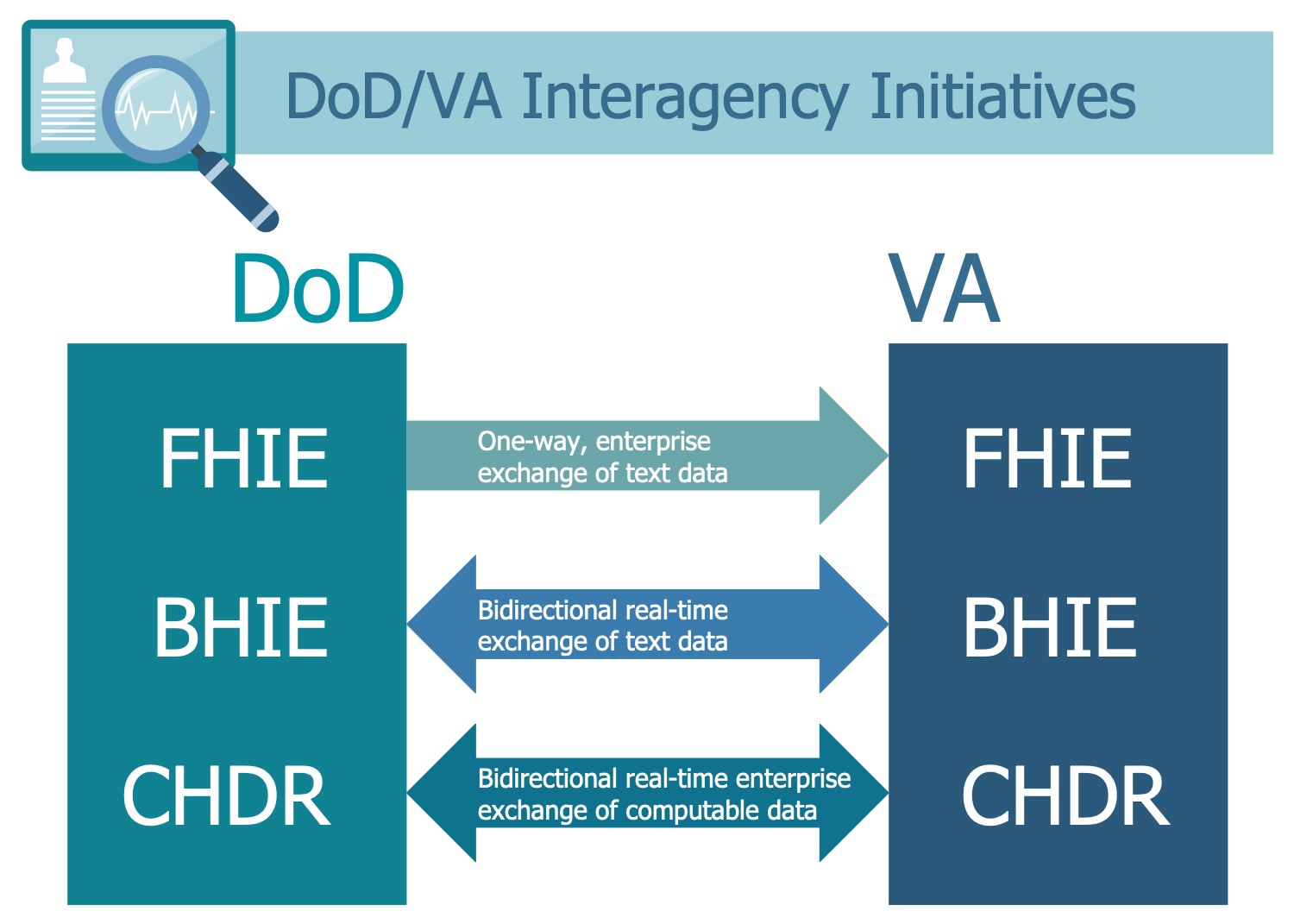 DoD/VA Interagency Initiatives

DoD

VA

FHIE

One-way, enterprise exchange of text data

FHIE

BHIE

Bidirectional real-time exchange of text data

BHIE

CHDR

Bidirectional real-time enterprise exchange of computable data

CHDR